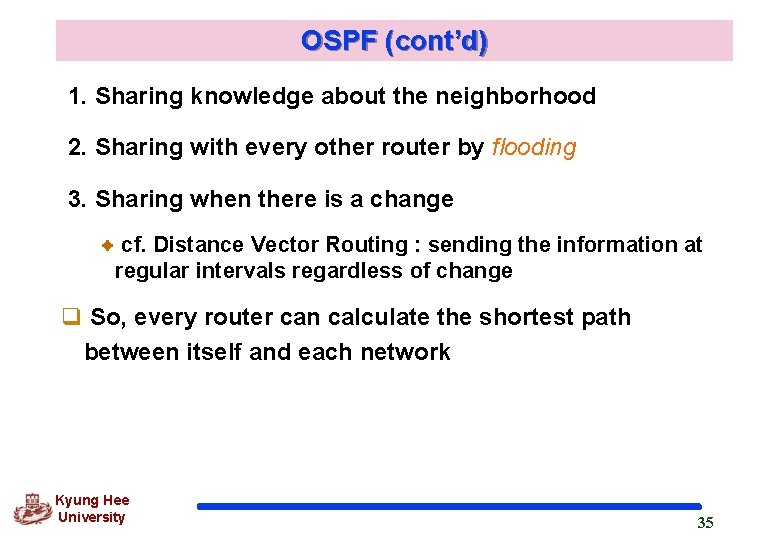 OSPF (cont'd)

1. Sharing knowledge about the neighborhood

2. Sharing with every other router by flooding

3. Sharing when there is a change

cf. Distance Vector Routing : sending the information at regular intervals regardless of change

So, every router can calculate the shortest path between itself and each network

Kyung Hee University

35